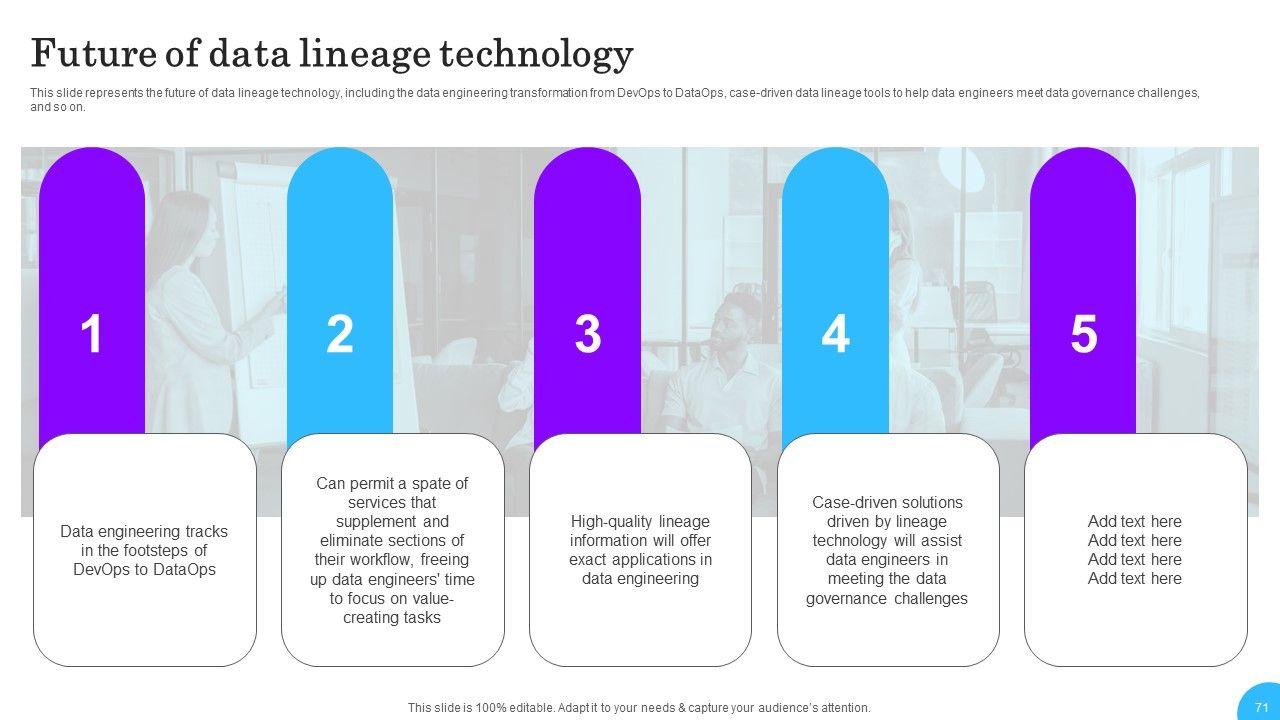 Future of data lineage technology

This slide represents the future of data lineage technology, including the data engineering transformation from DevOps to DataOps, case-driven data lineage tools to help data engineers meet data governance challenges, and so on.

1

Data engineering tracks in the footsteps of DevOps to DataOps

2

Can permit a spate of services that supplement and eliminate sections of their workflow, freeing up data engineers' time to focus on value-creating tasks

3

High-quality lineage information will offer exact applications in data engineering

4

Case-driven solutions driven by lineage technology will assist data engineers in meeting the data governance challenges

5

Add text here
Add text here
Add text here
Add text here

This slide is 100% editable. Adapt it to your needs & capture your audience's attention.

71